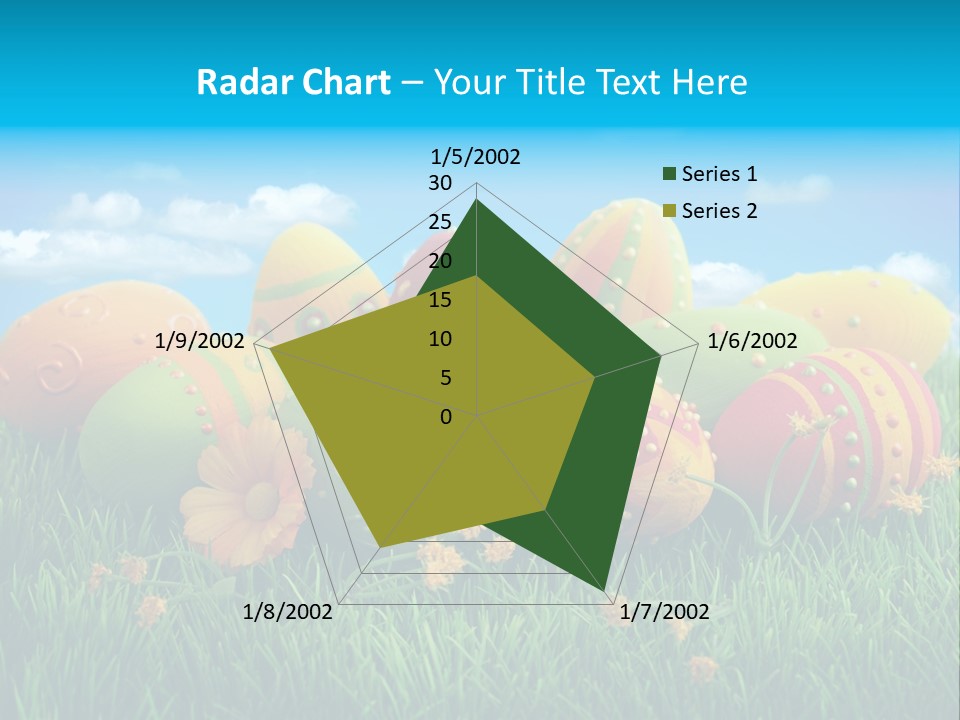 Radar Chart – Your Title Text Here

1/5/2002
30
25
20
15
10
5
0
1/6/2002
1/7/2002
1/8/2002
1/9/2002

Series 1
Series 2